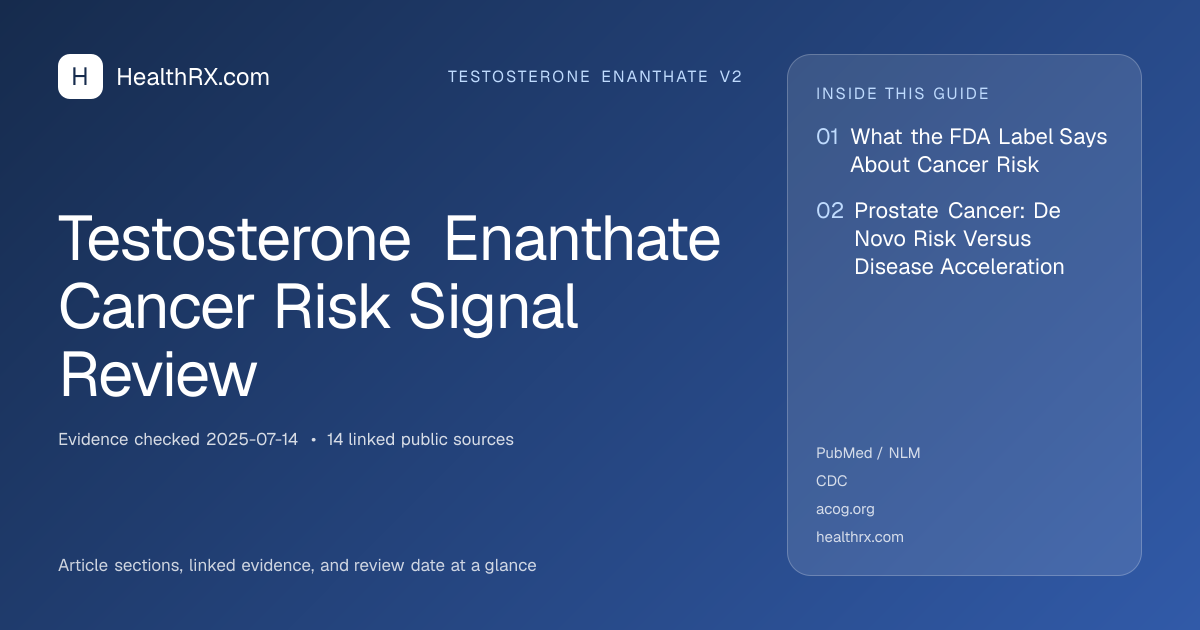 H HealthRX.com

TESTOSTERONE ENANTHATE V2

Testosterone Enanthate Cancer Risk Signal Review

Evidence checked 2025-07-14 • 14 linked public sources

Article sections, linked evidence, and review date at a glance

INSIDE THIS GUIDE

01 What the FDA Label Says About Cancer Risk

02 Prostate Cancer: De Novo Risk Versus Disease Acceleration

PubMed / NLM
CDC
acog.org
healthrx.com